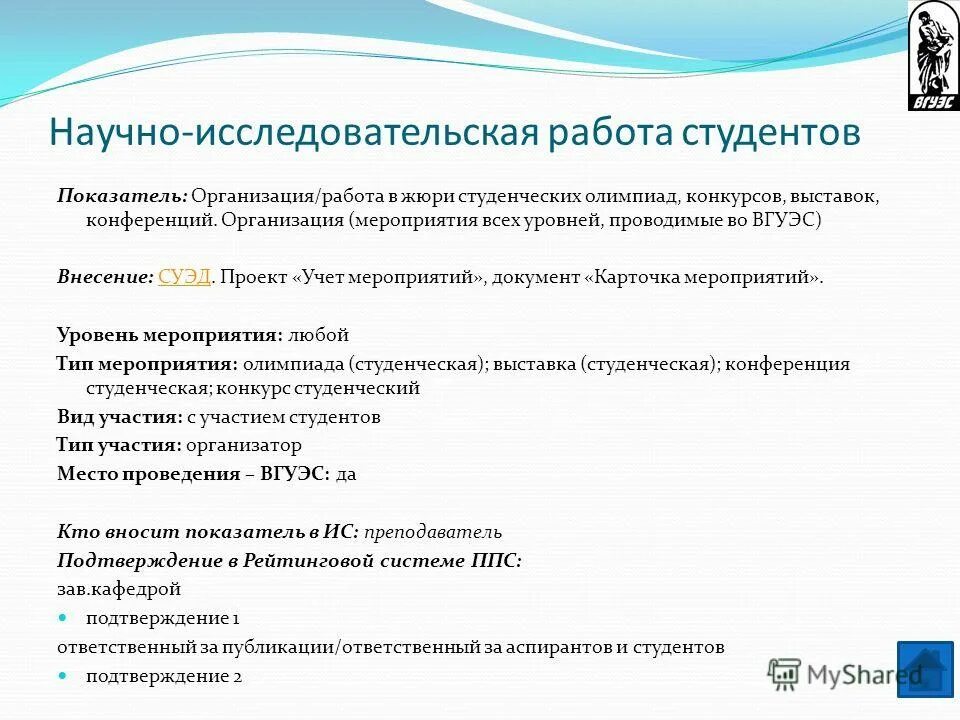 ВГУЭС

Научно-исследовательская работа студентов

Показатель: Организация/работа в жюри студенческих олимпиад, конкурсов, выставок, конференций. Организация (мероприятия всех уровней, проводимые во ВГУЭС)

Внесение: СУЭД. Проект «Учет мероприятий», документ «Карточка мероприятий».

Уровень мероприятия: любой
Тип мероприятия: олимпиада (студенческая); выставка (студенческая); конференция студенческая; конкурс студенческий
Вид участия: с участием студентов
Тип участия: организатор
Место проведения – ВГУЭС: да

Кто вносит показатель в ИС: преподаватель
Подтверждение в Рейтинговой системе ППС:
зав.кафедрой
подтверждение 1
ответственный за публикации/ответственный за аспирантов и студентов
подтверждение 2

MyShared